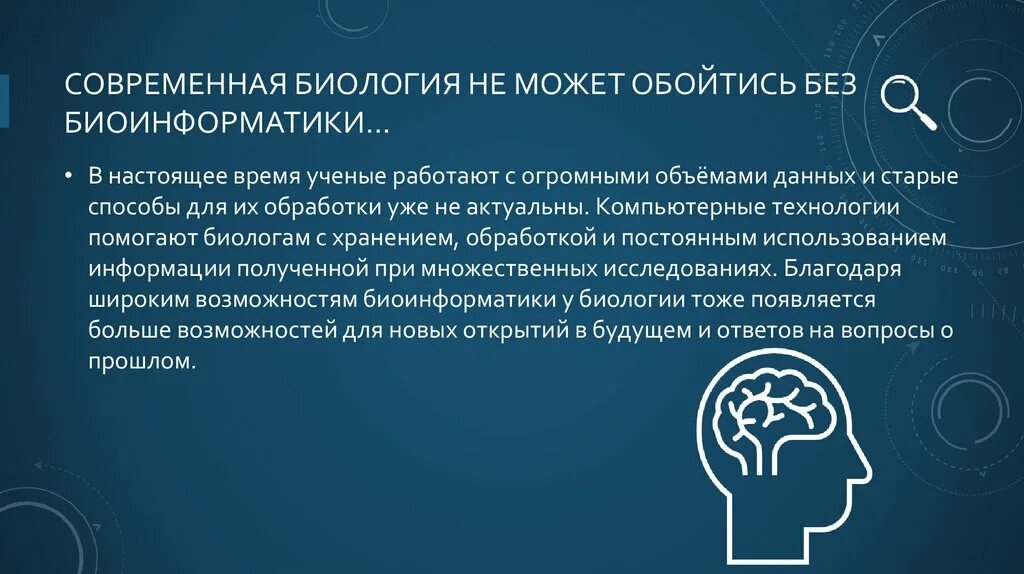 СОВРЕМЕННАЯ БИОЛОГИЯ НЕ МОЖЕТ ОБОЙТИСЬ БЕЗ БИОИНФОРМАТИКИ…

• В настоящее время ученые работают с огромными объёмами данных и старые способы для их обработки уже не актуальны. Компьютерные технологии помогают биологам с хранением, обработкой и постоянным использованием информации полученной при множественных исследованиях. Благодаря широким возможностям биоинформатики у биологии тоже появляется больше возможностей для новых открытий в будущем и ответов на вопросы о прошлом.